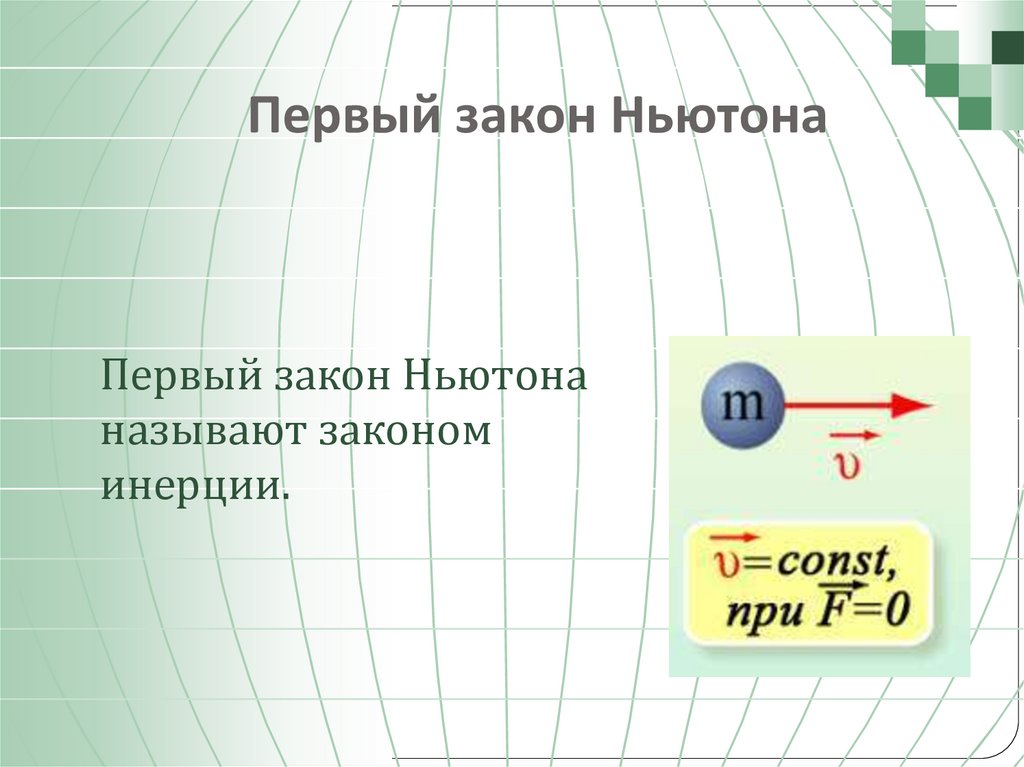 Первый закон Ньютона

Первый закон Ньютона называют законом инерции.

m

$\vec{\upsilon}$

$\vec{\upsilon}=const,$
при $\vec{F}=0$